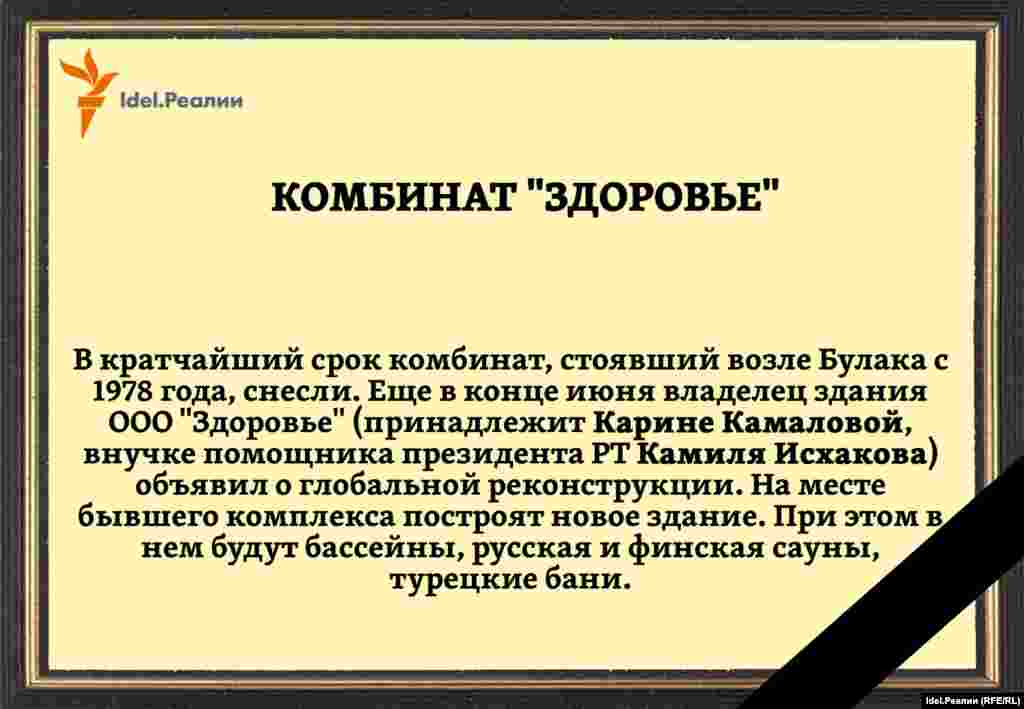 Idel.Реалии

КОМБИНАТ "ЗДОРОВЬЕ"

В кратчайший срок комбинат, стоявший возле Булака с 1978 года, снесли. Еще в конце июня владелец здания ООО "Здоровье" (принадлежит Карине Камаловой, внучке помощника президента РТ Камиля Исхакова) объявил о глобальной реконструкции. На месте бывшего комплекса построят новое здание. При этом в нем будут бассейны, русская и финская сауны, турецкие бани.

Idel.Реалии (RFE/RL)